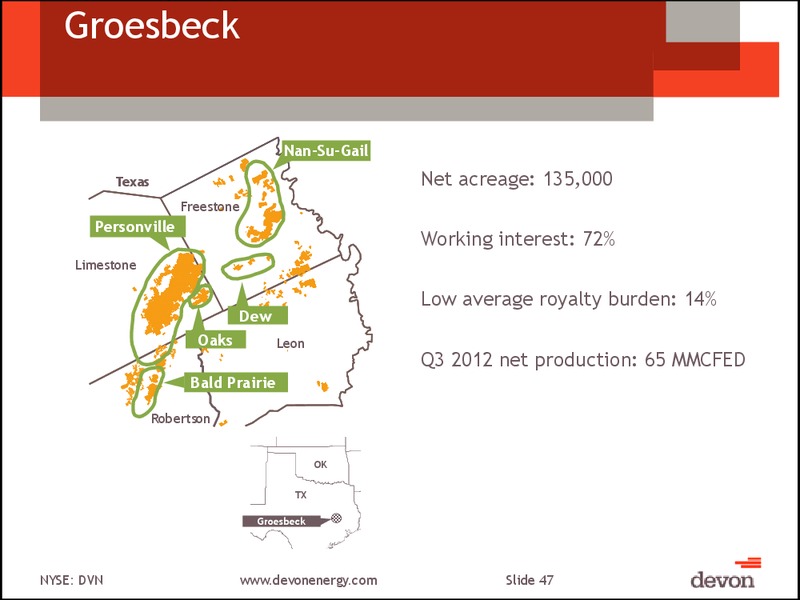 Groesbeck

Nan-Su-Gail
Texas
Freestone
Personville
Limestone
Dew
Oaks
Leon
Bald Prairie
Robertson

OK
TX
Groesbeck

Net acreage: 135,000

Working interest: 72%

Low average royalty burden: 14%

Q3 2012 net production: 65 MMCFED

NYSE: DVN
www.devonenergy.com
Slide 47
devon